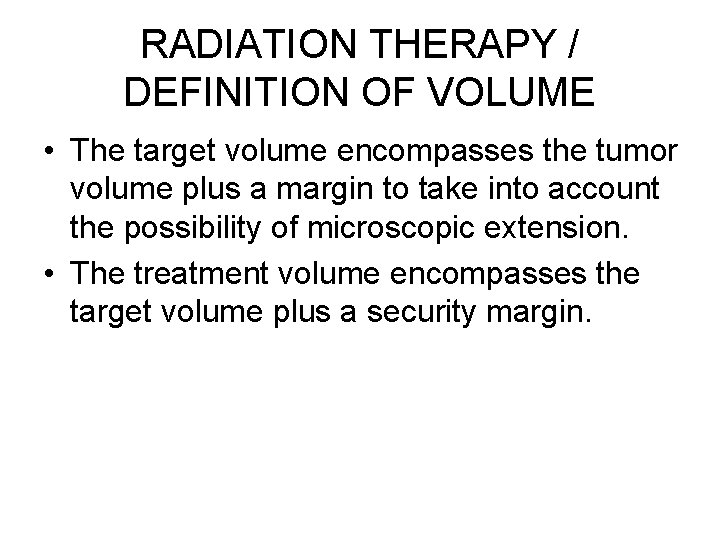 RADIATION THERAPY / DEFINITION OF VOLUME

• The target volume encompasses the tumor volume plus a margin to take into account the possibility of microscopic extension.
• The treatment volume encompasses the target volume plus a security margin.